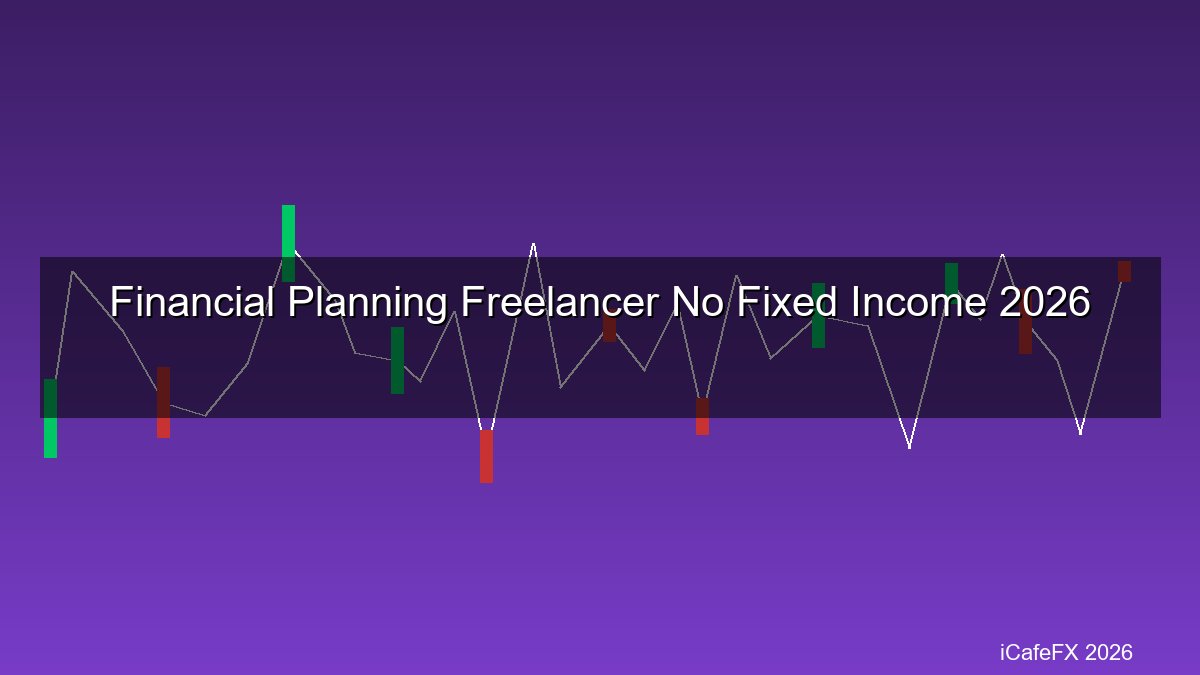 Financial Planning Freelancer No Fixed Income 2026

iCafeFX 2026